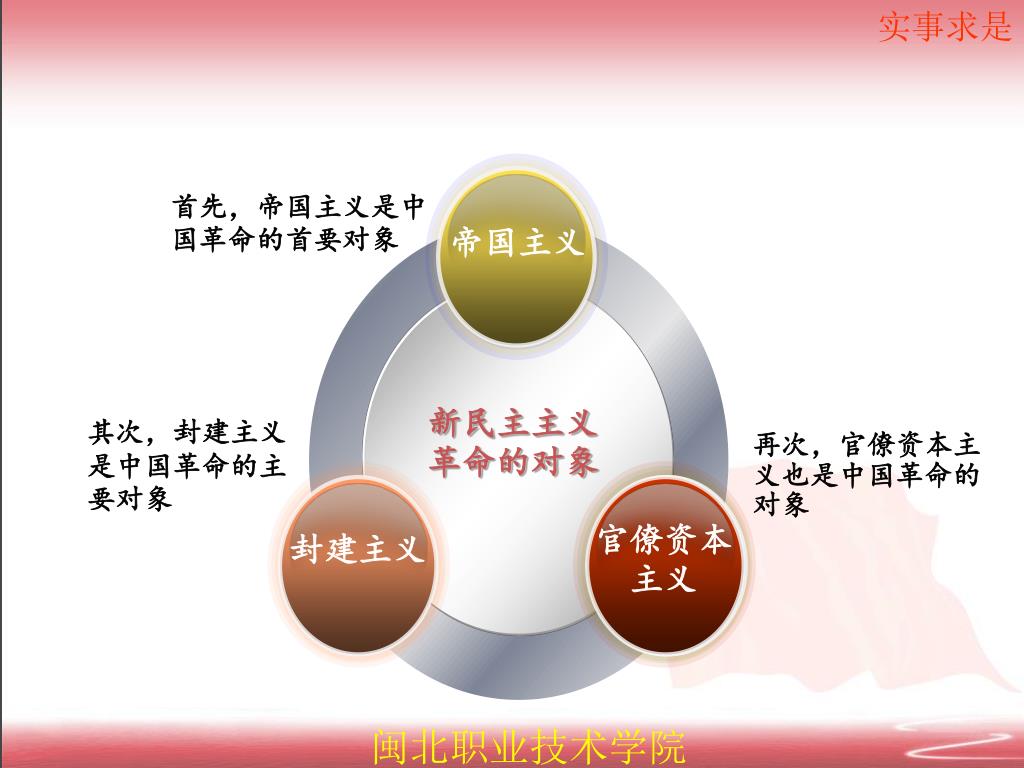 实事求是

首先，帝国主义是中国革命的首要对象

帝国主义

其次，封建主义是中国革命的主要对象

新民主主义革命的对象

再次，官僚资本主义也是中国革命的对象

封建主义

官僚资本主义

闽北职业技术学院